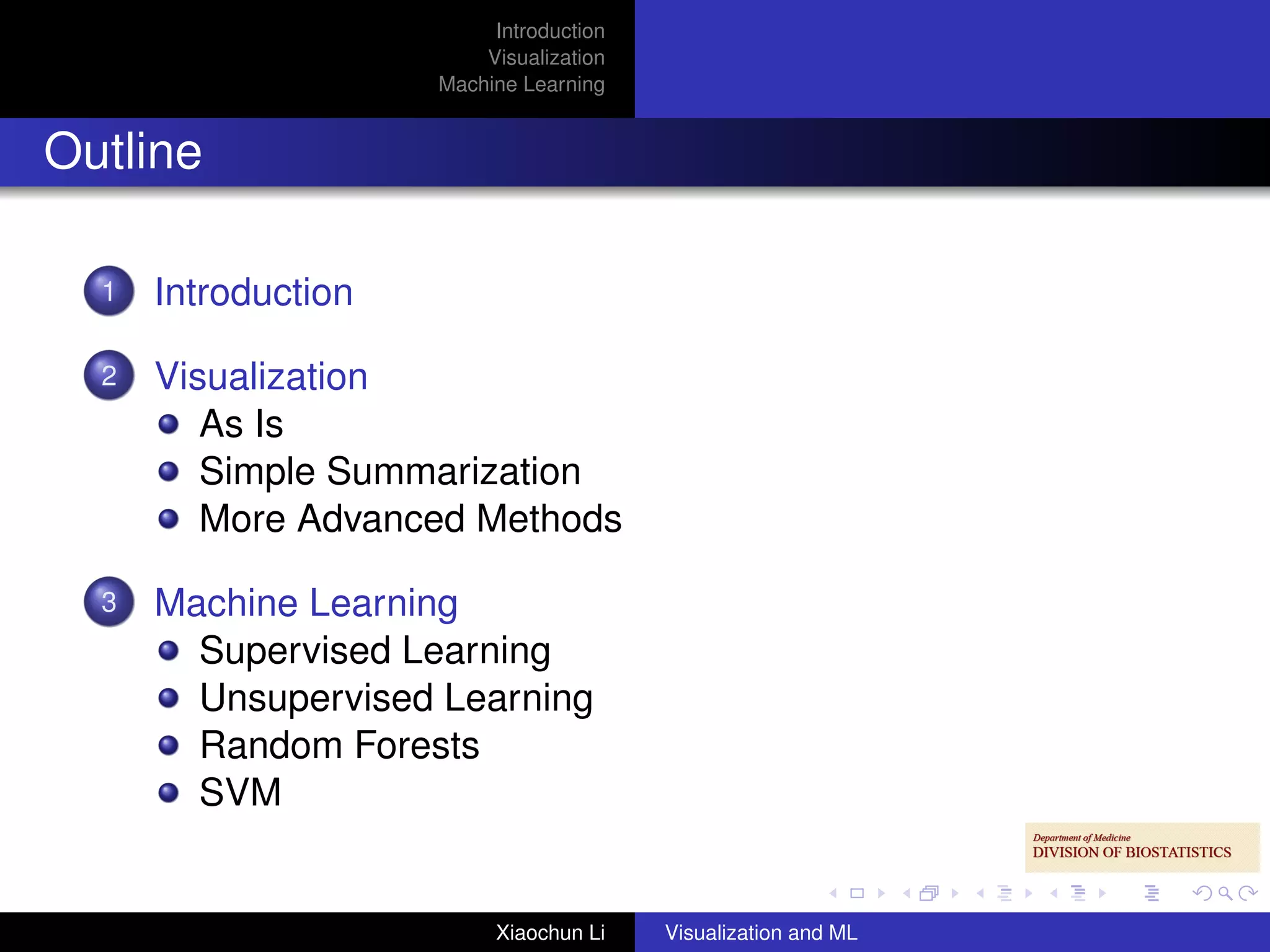 Introduction
Visualization
Machine Learning

Outline

1 Introduction

2 Visualization
- As Is
- Simple Summarization
- More Advanced Methods

3 Machine Learning
- Supervised Learning
- Unsupervised Learning
- Random Forests
- SVM

Department of Medicine
DIVISION OF BIOSTATISTICS

Xiaochun Li
Visualization and ML